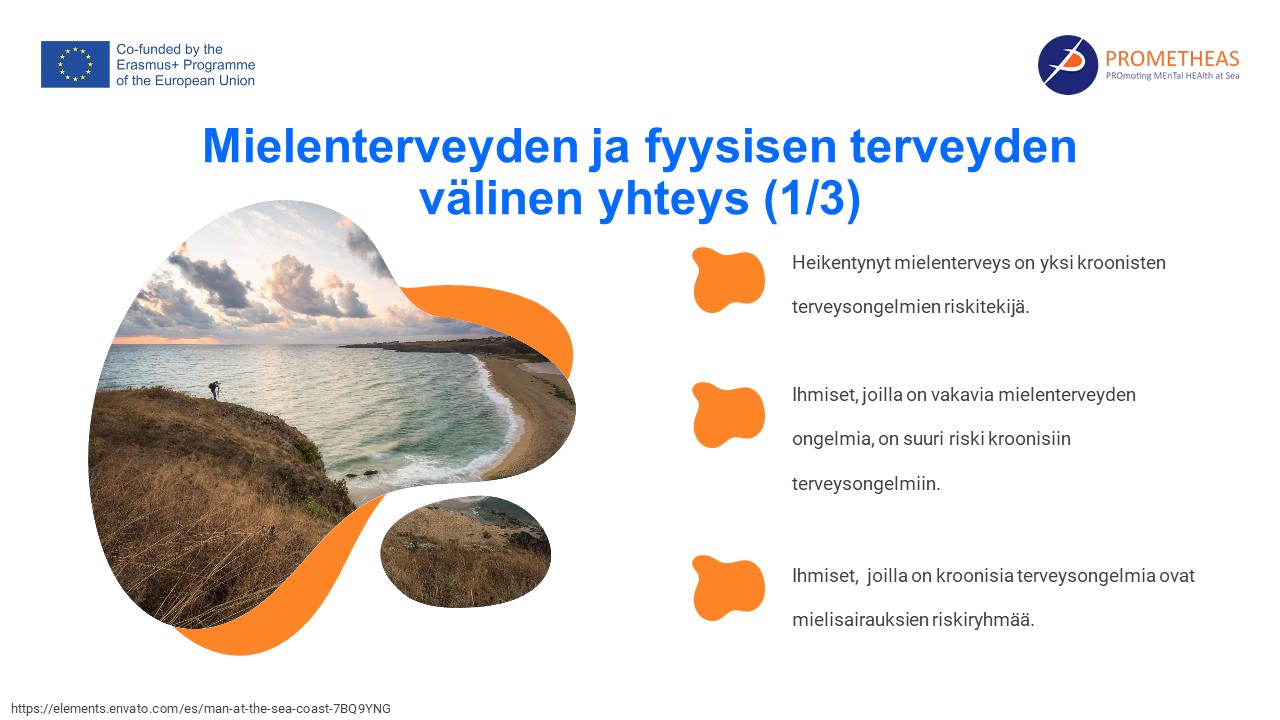 Co-funded by the Erasmus+ Programme of the European Union

PROMETHEAS
PROmoting MEnTal HEAlth at Sea

Mielenterveyden ja fyysisen terveyden välinen yhteys (1/3)

Heikentynyt mielenterveys on yksi kroonisten terveysongelmien riskitekijä.

Ihmiset, joilla on vakavia mielenterveyden ongelmia, on suuri riski kroonisiin terveysongelmiin.

Ihmiset, joilla on kroonisia terveysongelmia ovat mielisairauksien riskiryhmää.

https://elements.envato.com/es/man-at-the-sea-coast-7BQ9YNG